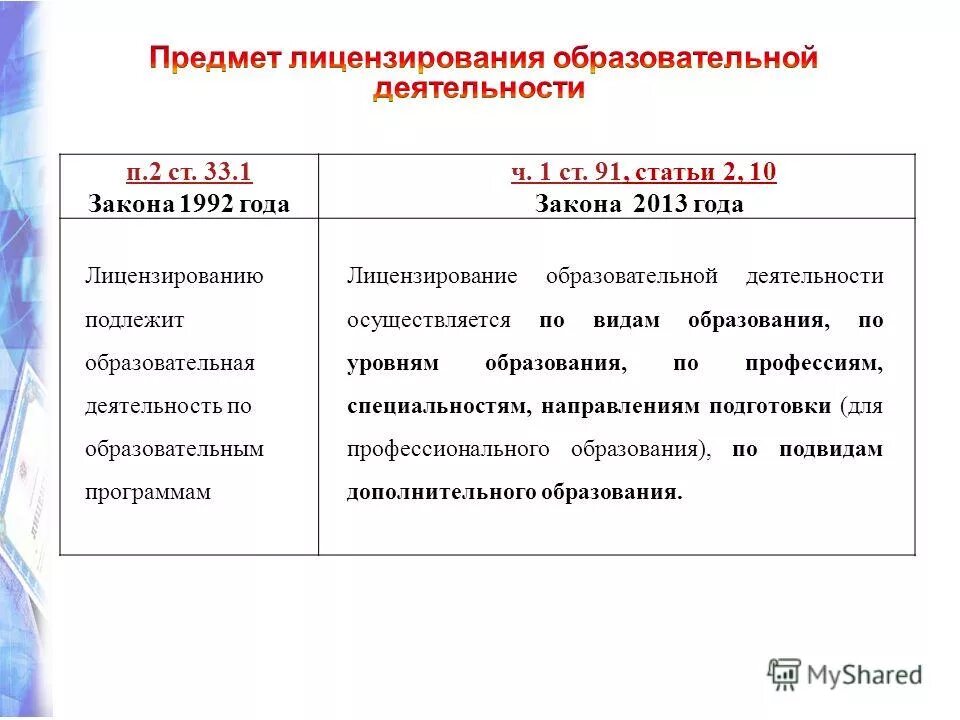 Предмет лицензирования образовательной деятельности

| п.2 ст. 33.1 Закона 1992 года | ч. 1 ст. 91, статьи 2, 10 Закона 2013 года |
|---|---|
| Лицензированию подлежит образовательная деятельность по образовательным программам | Лицензирование образовательной деятельности осуществляется по видам образования, по уровням образования, по профессиям, специальностям, направлениям подготовки (для профессионального образования), по подвидам дополнительного образования. |

MyShared